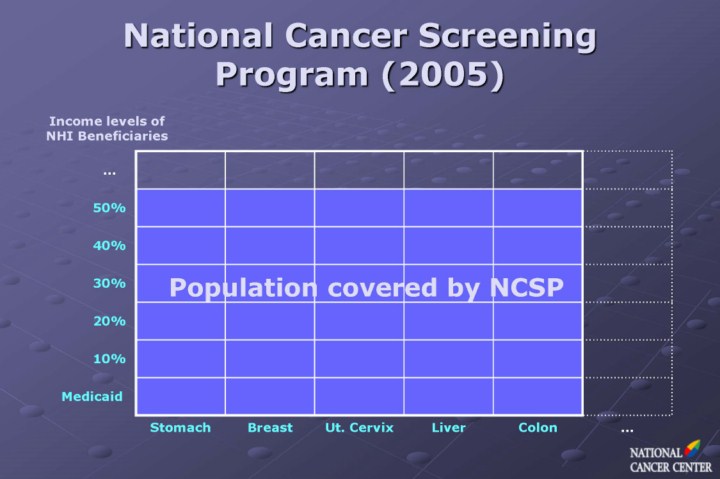 National Cancer Screening Program (2005)

Income levels of NHI Beneficiaries

...
50%
40%
30%
20%
10%
Medicaid

Population covered by NCSP

Stomach
Breast
Ut. Cervix
Liver
Colon
...

NATIONAL CANCER CENTER